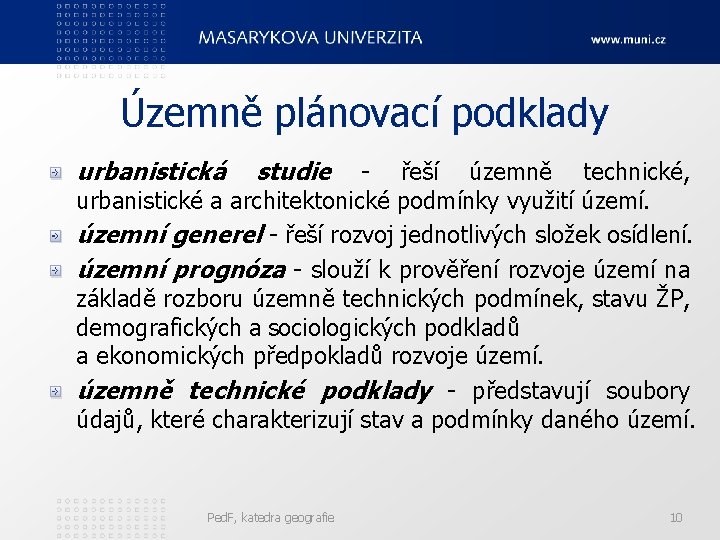 MASARYKOVA UNIVERZITA

www.muni.cz

Územně plánovací podklady

urbanistická studie - řeší územně technické, urbanistické a architektonické podmínky využití území.

územní generel - řeší rozvoj jednotlivých složek osídlení.

územní prognóza - slouží k prověření rozvoje území na základě rozboru územně technických podmínek, stavu ŽP, demografických a sociologických podkladů a ekonomických předpokladů rozvoje území.

územně technické podklady - představují soubory údajů, které charakterizují stav a podmínky daného území.

PedF, katedra geografie

10